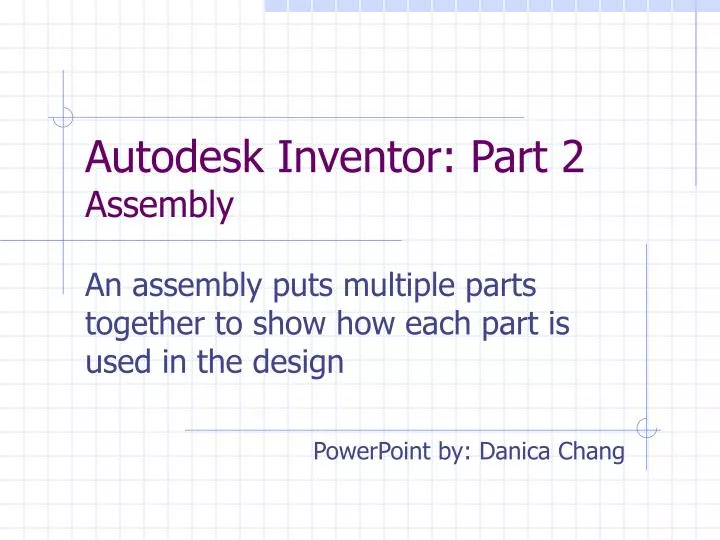 Autodesk Inventor: Part 2
Assembly

An assembly puts multiple parts together to show how each part is used in the design

PowerPoint by: Danica Chang